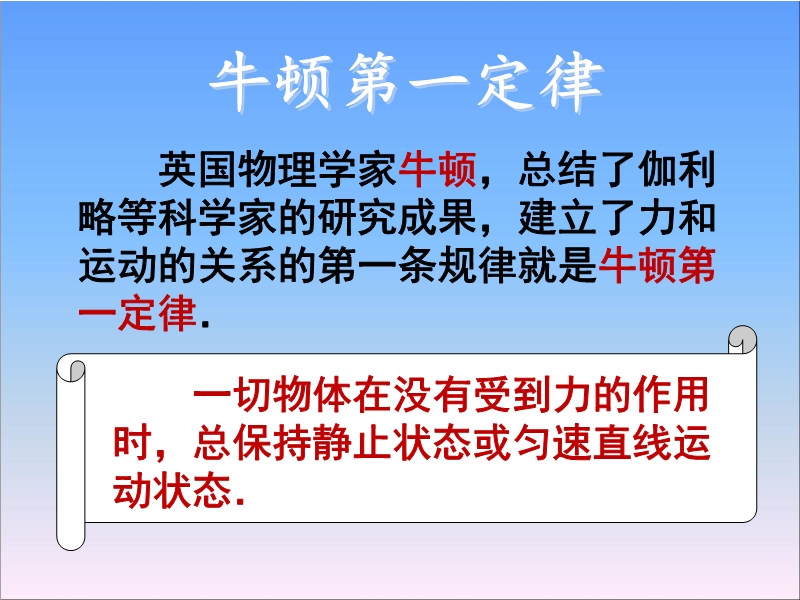 牛顿第一定律

英国物理学家牛顿，总结了伽利略等科学家的研究成果，建立了力和运动的关系的第一条规律就是牛顿第一定律.

一切物体在没有受到力的作用时，总保持静止状态或匀速直线运动状态.